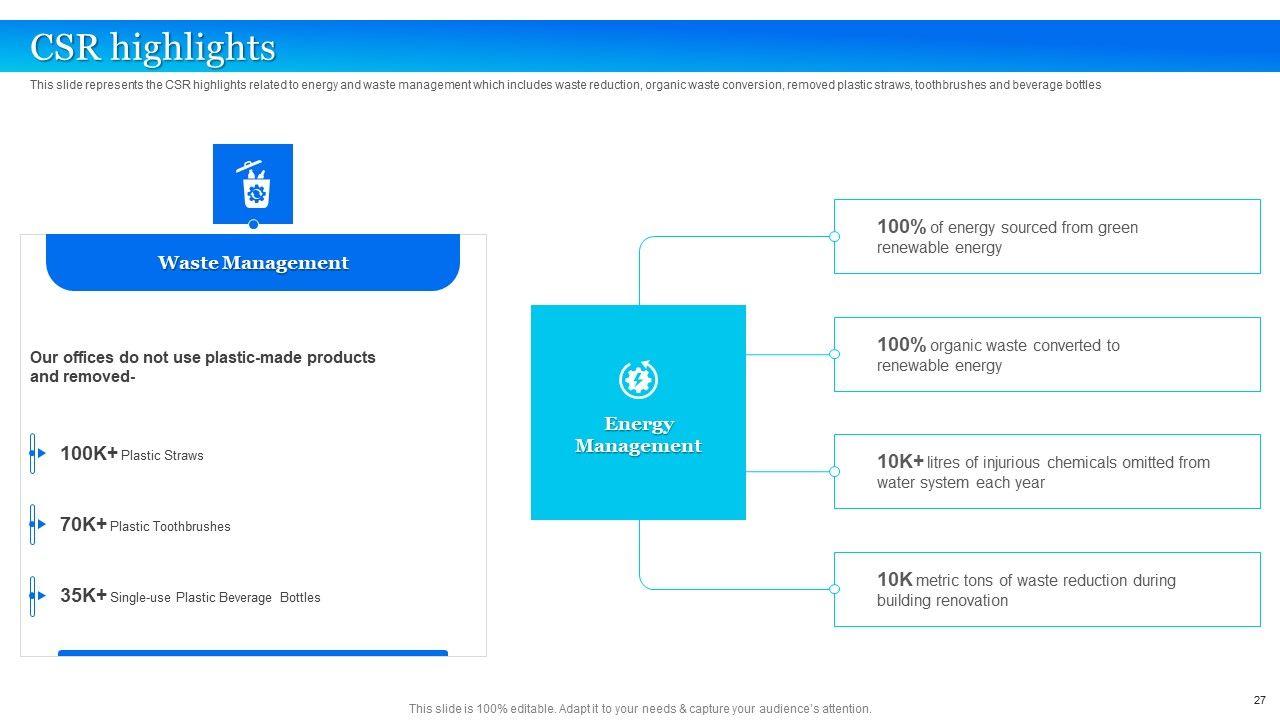 CSR highlights

This slide represents the CSR highlights related to energy and waste management which includes waste reduction, organic waste conversion, removed plastic straws, toothbrushes and beverage bottles

Waste Management

Our offices do not use plastic-made products and removed-

100K+ Plastic Straws

70K+ Plastic Toothbrushes

35K+ Single-use Plastic Beverage Bottles

Energy Management

100% of energy sourced from green renewable energy

100% organic waste converted to renewable energy

10K+ litres of injurious chemicals omitted from water system each year

10K metric tons of waste reduction during building renovation

This slide is 100% editable. Adapt it to your needs & capture your audience's attention.

27